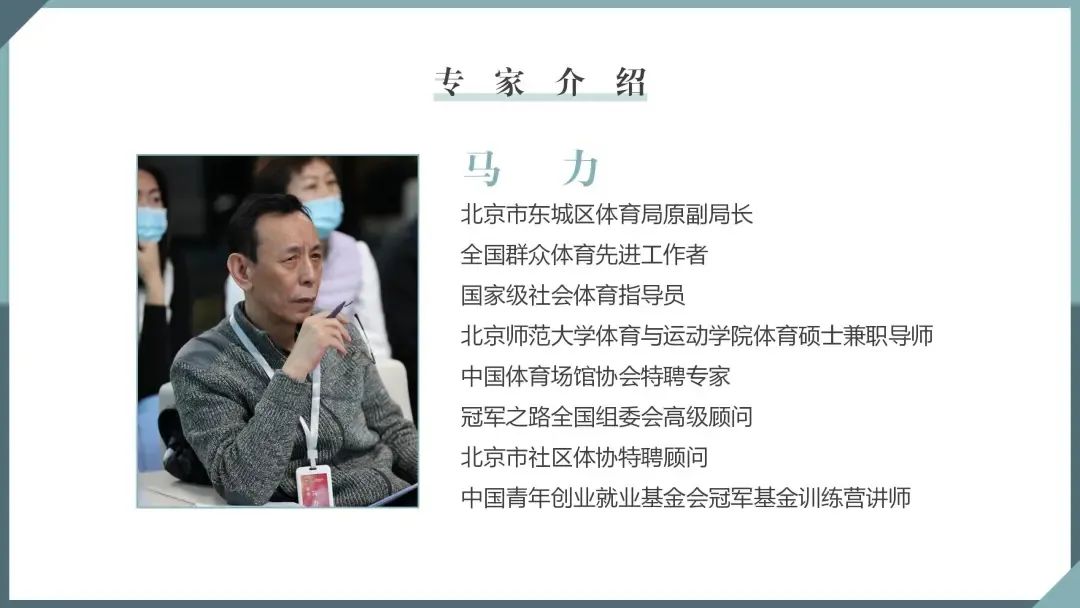 专家介绍

马　力

北京市东城区体育局原副局长
全国群众体育先进工作者
国家级社会体育指导员
北京师范大学体育与运动学院体育硕士兼职导师
中国体育场馆协会特聘专家
冠军之路全国组委会高级顾问
北京市社区体协特聘顾问
中国青年创业就业基金会冠军基金训练营讲师